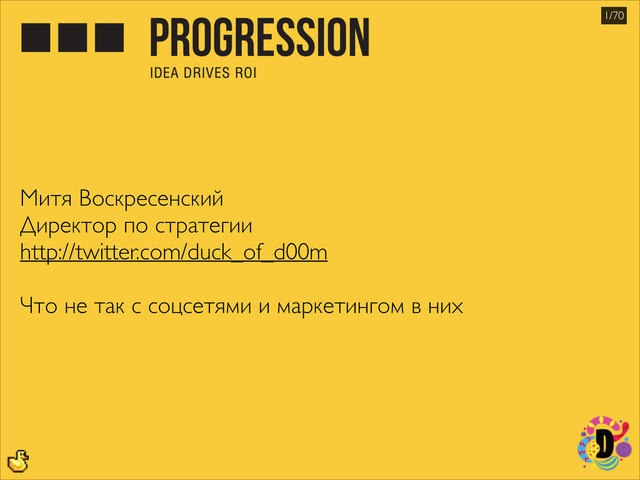 PROGRESSION
IDEA DRIVES ROI

1/70

Митя Воскресенский
Директор по стратегии
http://twitter.com/duck_of_d00m

Что не так с соцсетями и маркетингом в них

D